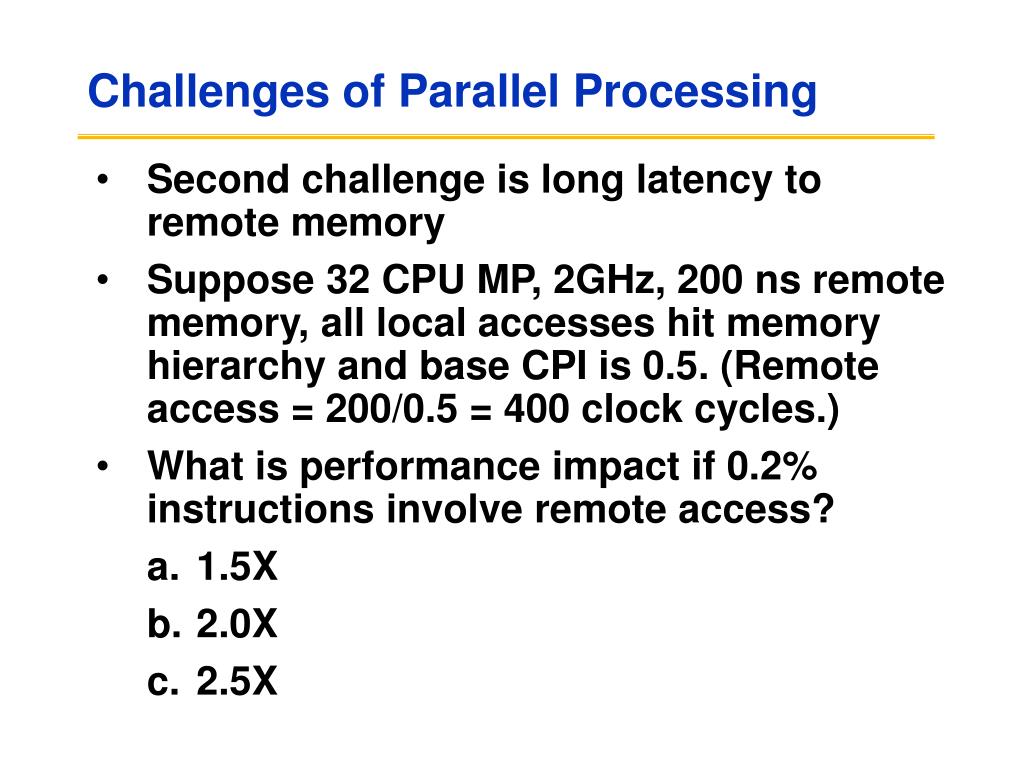 Challenges of Parallel Processing

• Second challenge is long latency to remote memory

• Suppose 32 CPU MP, 2GHz, 200 ns remote memory, all local accesses hit memory hierarchy and base CPI is 0.5. (Remote access = 200/0.5 = 400 clock cycles.)

• What is performance impact if 0.2% instructions involve remote access?

a. 1.5X

b. 2.0X

c. 2.5X